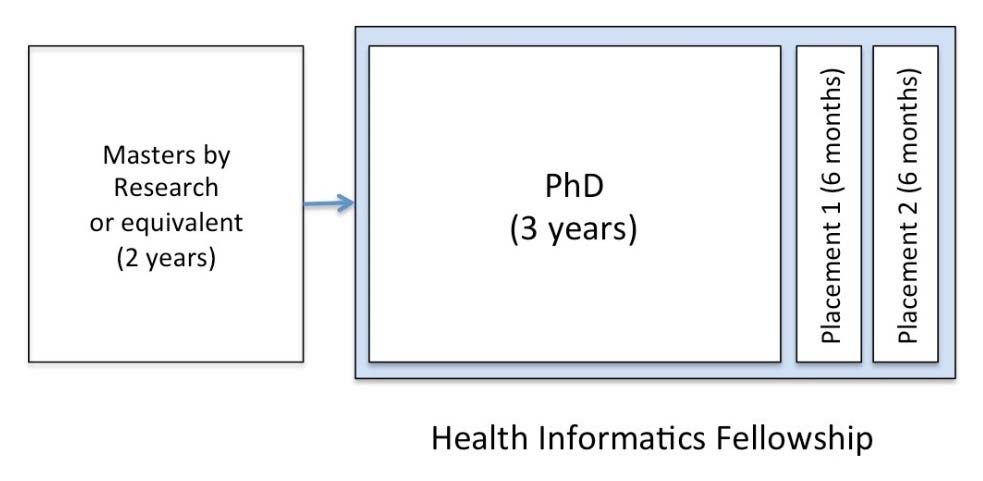 Masters by Research or equivalent (2 years)

PhD (3 years)

Placement 1 (6 months)

Placement 2 (6 months)

Health Informatics Fellowship